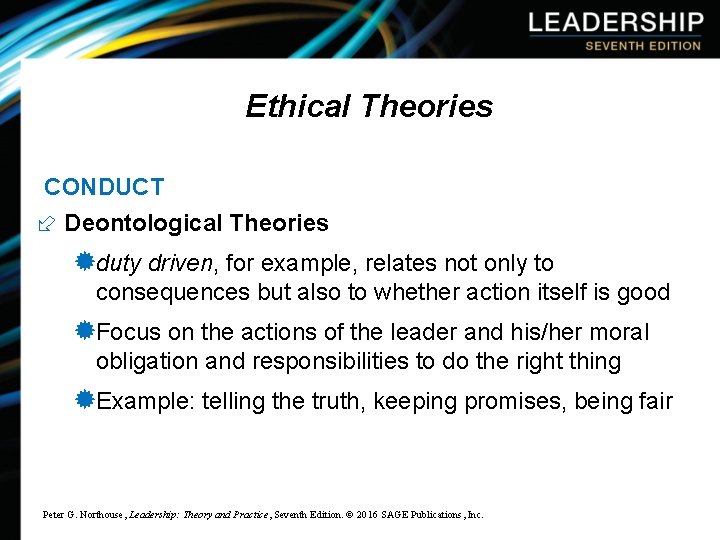 LEADERSHIP
SEVENTH EDITION

Ethical Theories

CONDUCT

Deontological Theories

duty driven, for example, relates not only to consequences but also to whether action itself is good

Focus on the actions of the leader and his/her moral obligation and responsibilities to do the right thing

Example: telling the truth, keeping promises, being fair

Peter G. Northouse, Leadership: Theory and Practice, Seventh Edition. © 2016 SAGE Publications, Inc.